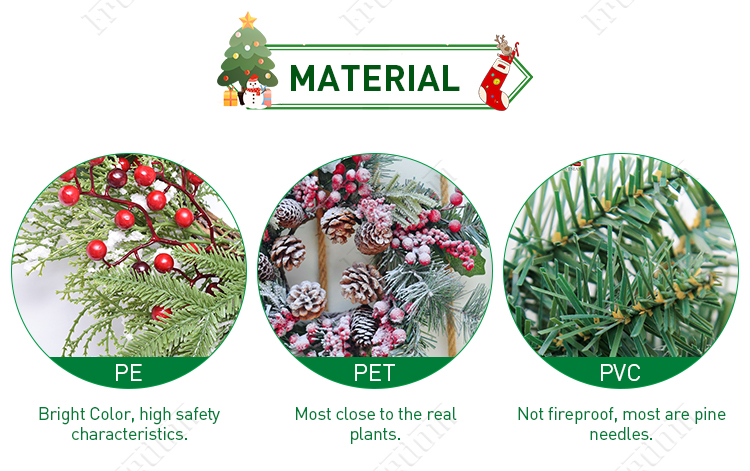 MATERIAL

PE

Bright Color, high safety characteristics.

PET

Most close to the real plants.

PVC

Not fireproof, most are pine needles.